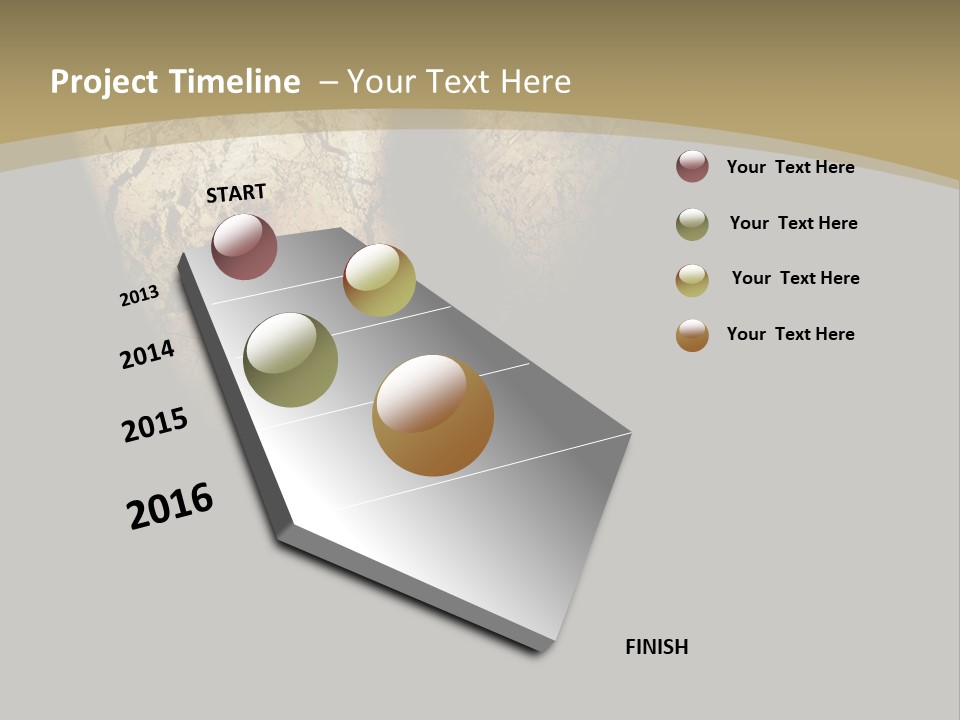 Project Timeline – Your Text Here

START

2013

2014

2015

2016

FINISH

Your Text Here

Your Text Here

Your Text Here

Your Text Here